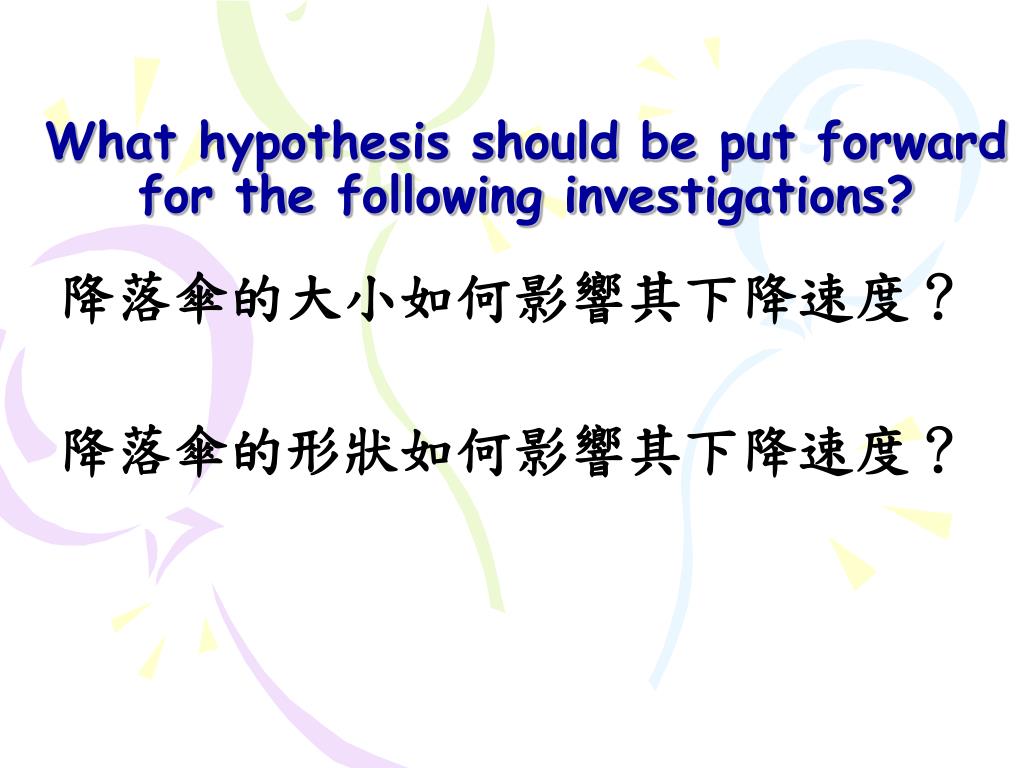 What hypothesis should be put forward for the following investigations?

降落傘的大小如何影響其下降速度？

降落傘的形狀如何影響其下降速度？